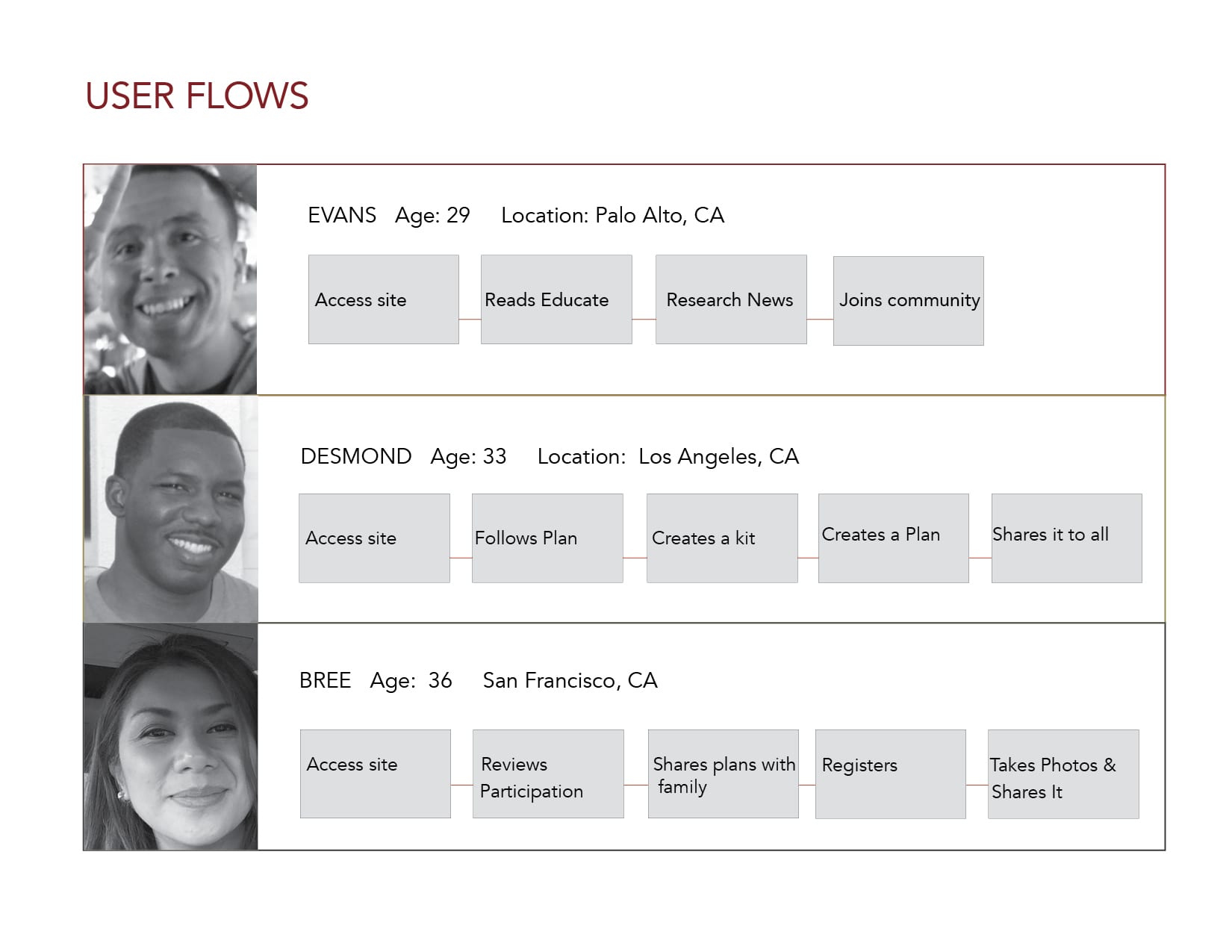 USER FLOWS

EVANS Age: 29 Location: Palo Alto, CA

Access site

Reads Educate

Research News

Joins community

DESMOND Age: 33 Location: Los Angeles, CA

Access site

Follows Plan

Creates a kit

Creates a Plan

Shares it to all

BREE Age: 36 San Francisco, CA

Access site

Reviews Participation

Shares plans with family

Registers

Takes Photos & Shares It